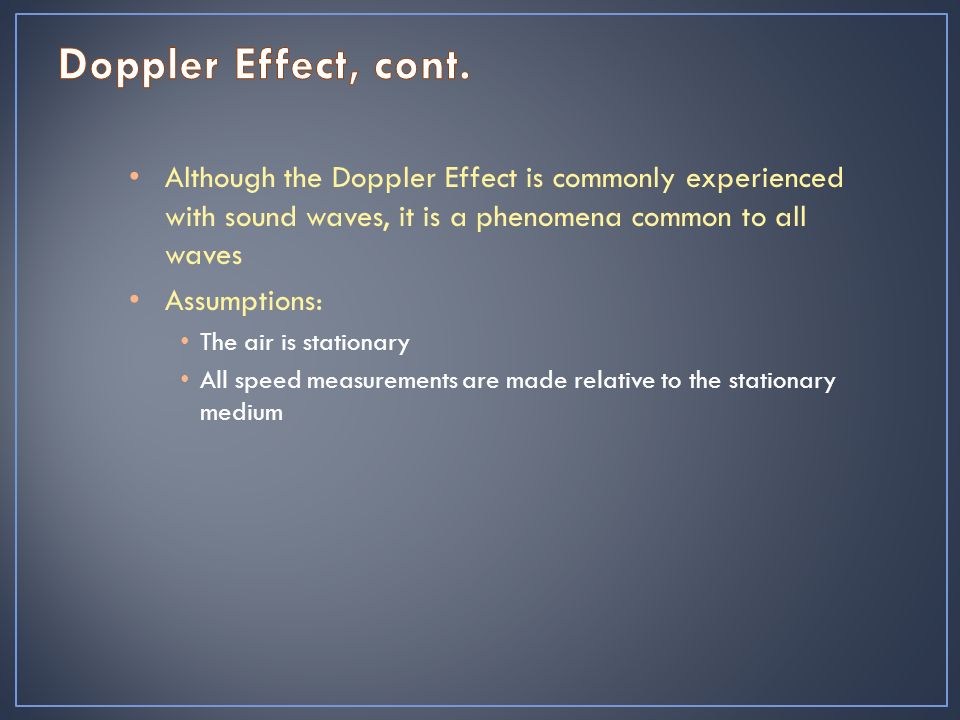 Doppler Effect, cont.

• Although the Doppler Effect is commonly experienced with sound waves, it is a phenomena common to all waves

• Assumptions:

• The air is stationary

• All speed measurements are made relative to the stationary medium